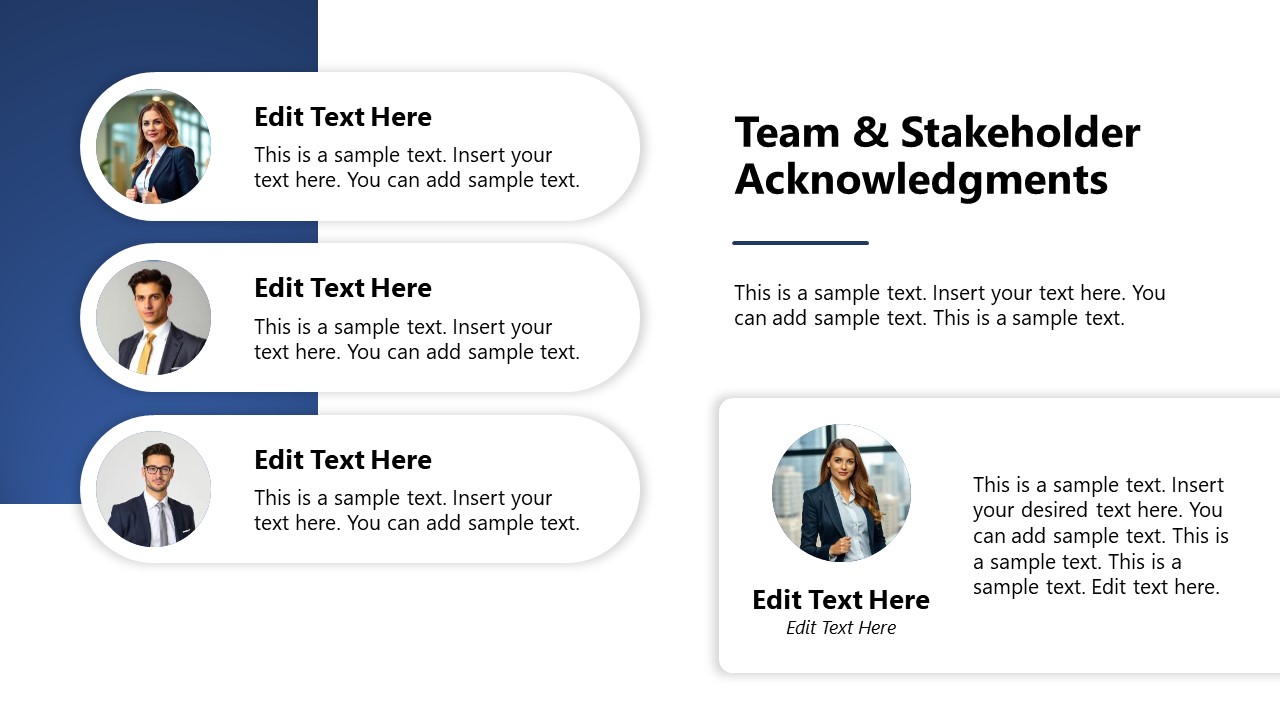 Edit Text Here

This is a sample text. Insert your text here. You can add sample text.

Edit Text Here

This is a sample text. Insert your text here. You can add sample text.

Edit Text Here

This is a sample text. Insert your text here. You can add sample text.

Team & Stakeholder Acknowledgments

This is a sample text. Insert your text here. You can add sample text. This is a sample text.

Edit Text Here
Edit Text Here

This is a sample text. Insert your desired text here. You can add sample text. This is a sample text. This is a sample text. Edit text here.